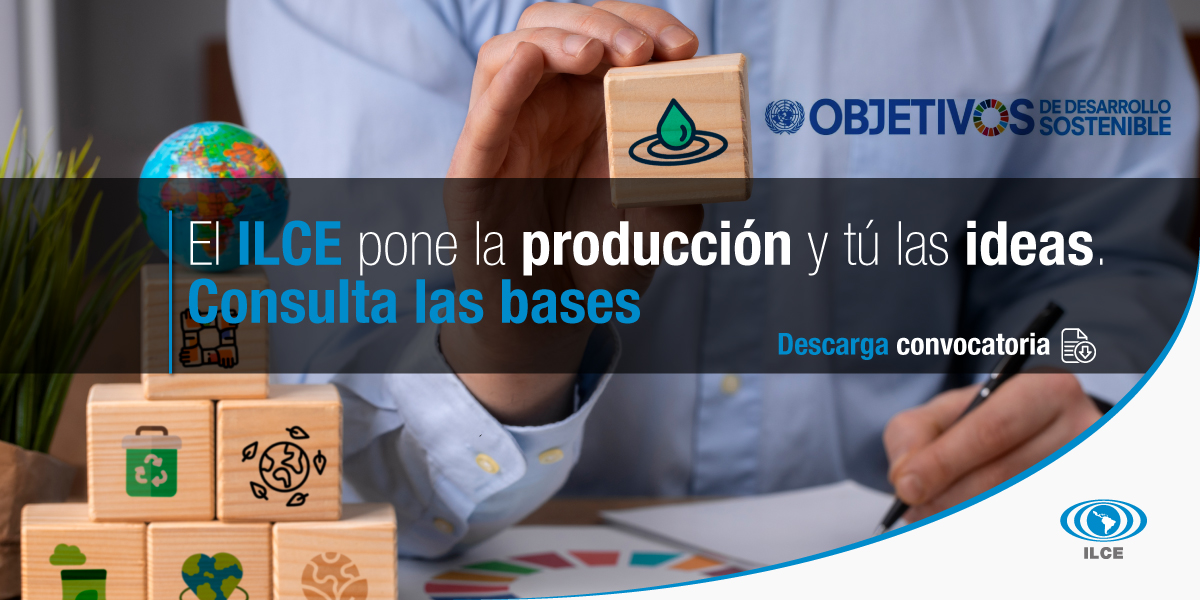 OBJETIVOS DE DESARROLLO SOSTENIBLE

El ILCE pone la producción y tú las ideas.
Consulta las bases

Descarga convocatoria

ILCE